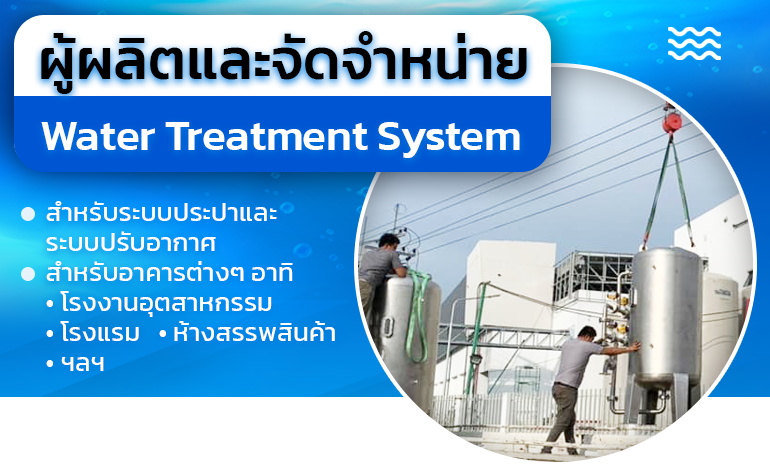 ผู้ผลิตและจัดจำหน่าย

Water Treatment System

● สำหรับระบบประปาและระบบปรับอากาศ
● สำหรับอาคารต่างๆ อาทิ
• โรงงานอุตสาหกรรม
• โรงแรม • ห้างสรรพสินค้า
• ฯลฯ